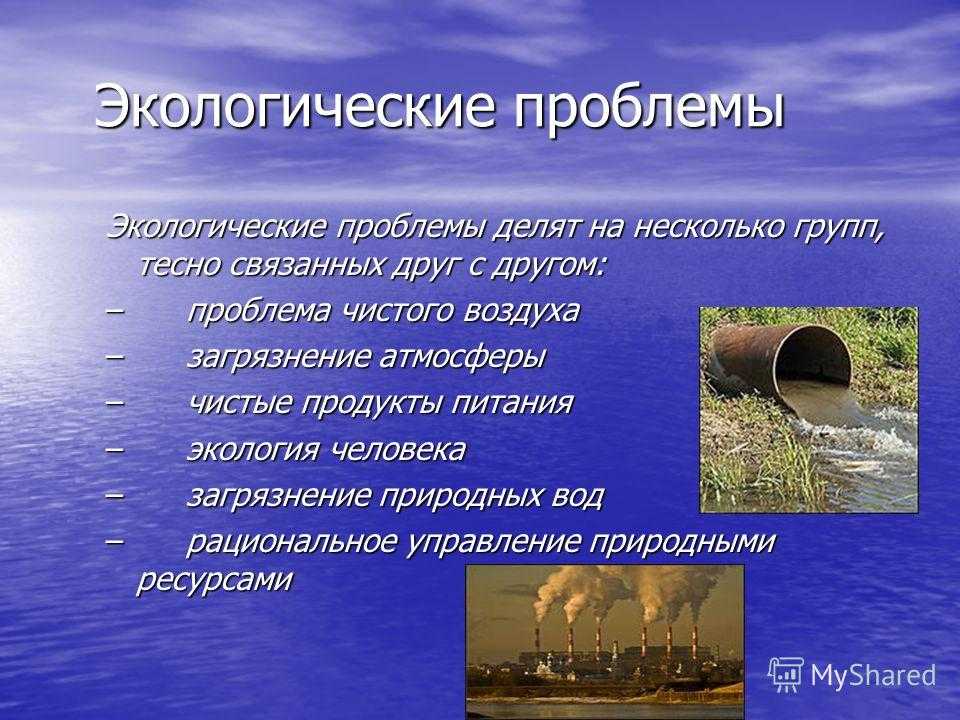 Экологические проблемы

Экологические проблемы делят на несколько групп, тесно связанных друг с другом:

– проблема чистого воздуха

– загрязнение атмосферы

– чистые продукты питания

– экология человека

– загрязнение природных вод

– рациональное управление природными ресурсами

MyShared